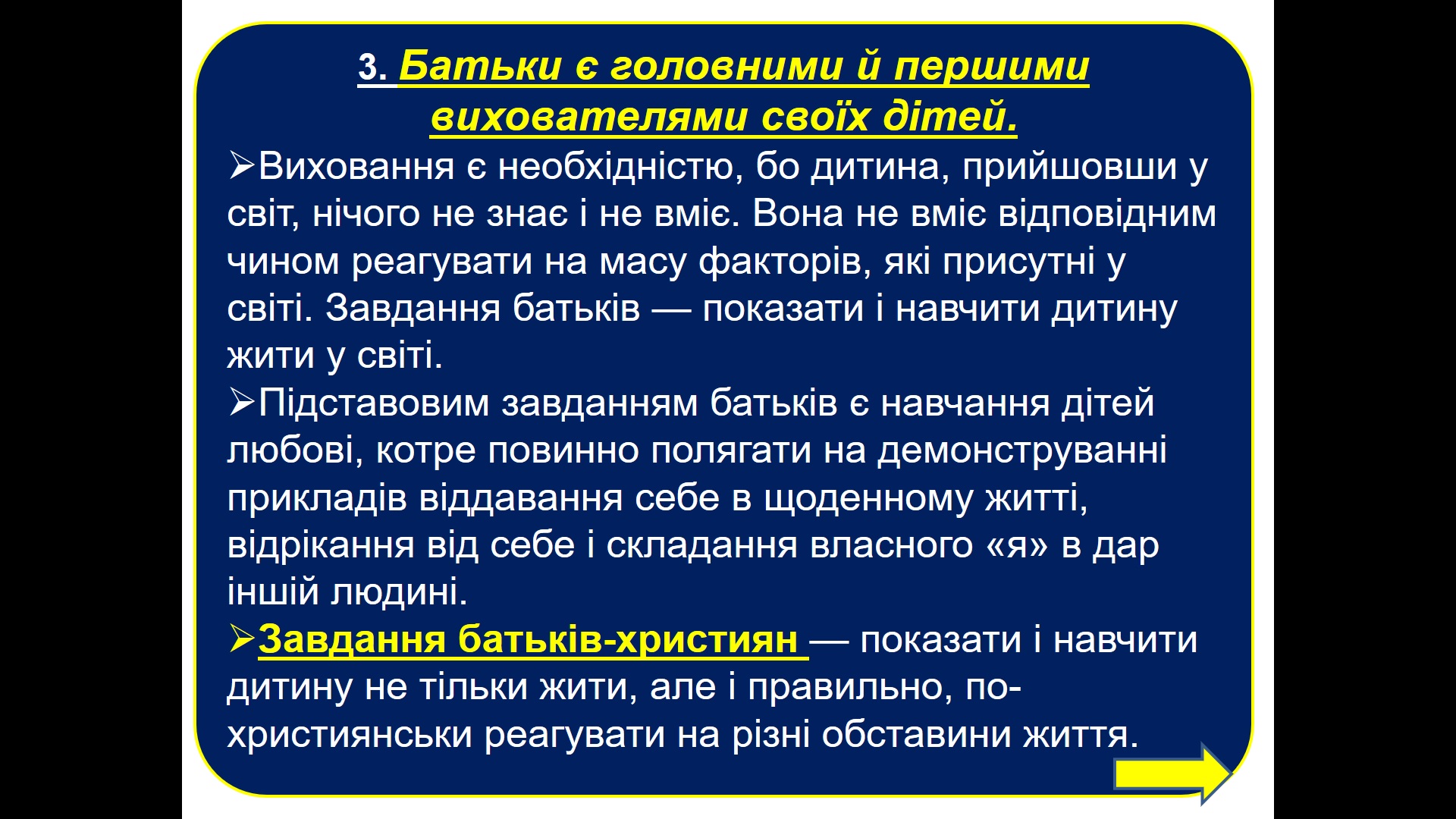 3. Батьки є головними й першими вихователями своїх дітей.

➢Виховання є необхідністю, бо дитина, прийшовши у світ, нічого не знає і не вміє. Вона не вміє відповідним чином реагувати на масу факторів, які присутні у світі. Завдання батьків — показати і навчити дитину жити у світі.

➢Підставовим завданням батьків є навчання дітей любові, котре повинно полягати на демонструванні прикладів віддавання себе в щоденному житті, відрікання від себе і складання власного «я» в дар іншій людині.

➢Завдання батьків-християн — показати і навчити дитину не тільки жити, але і правильно, по-християнськи реагувати на різні обставини життя.